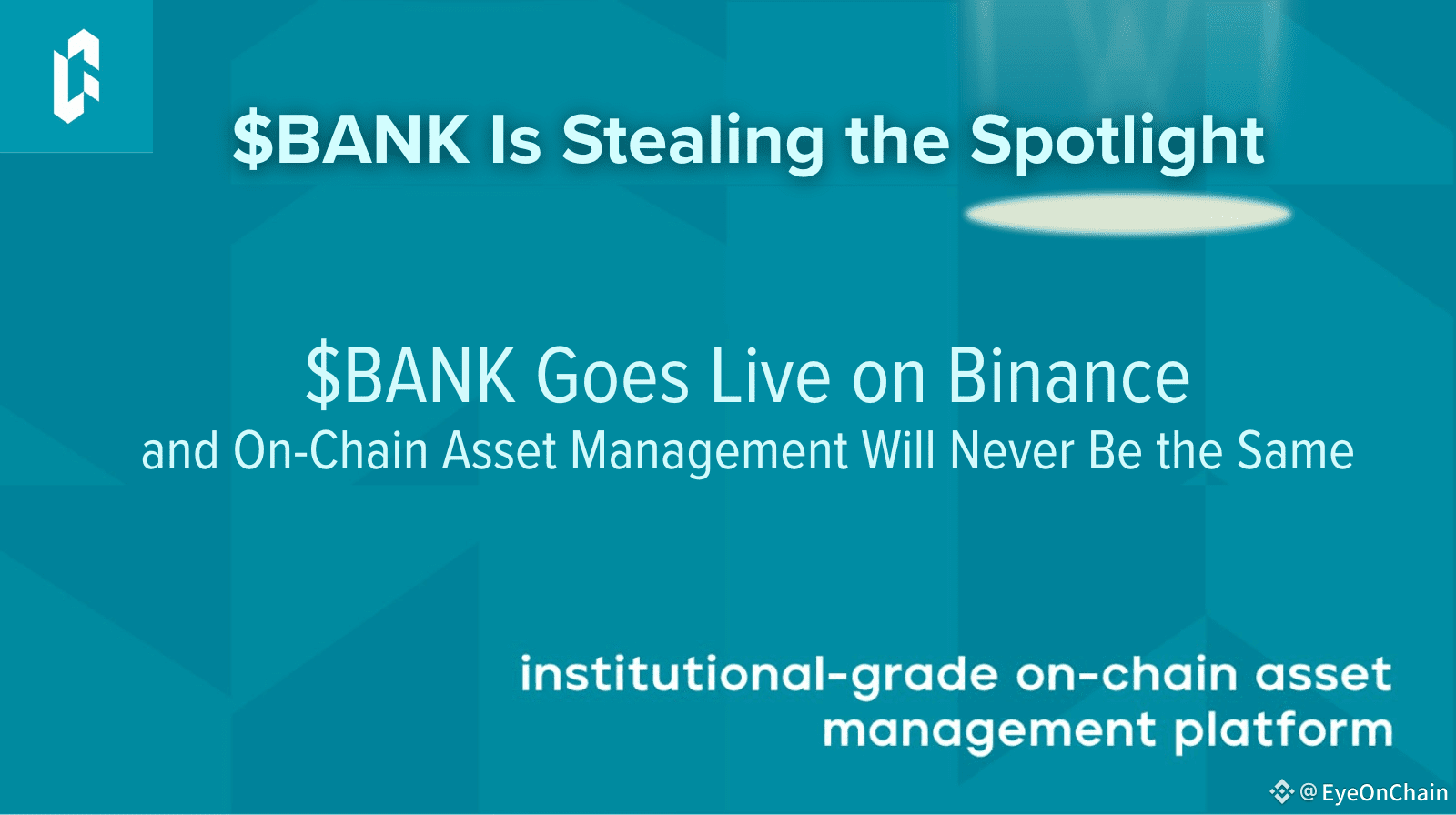 $BANK Is Stealing the Spotlight

$BANK Goes Live on Binance
and On-Chain Asset Management Will Never Be the Same

institutional-grade on-chain asset management platform

@EyeOnChain